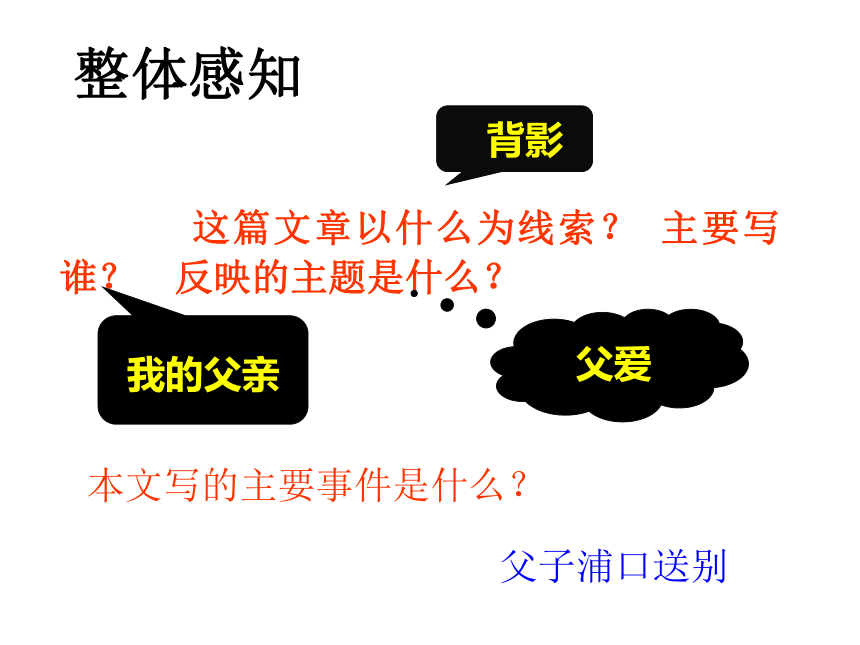 整体感知

背影

这篇文章以什么为线索？ 主要写谁？ 反映的主题是什么？

我的父亲

父爱

本文写的主要事件是什么？

父子浦口送别